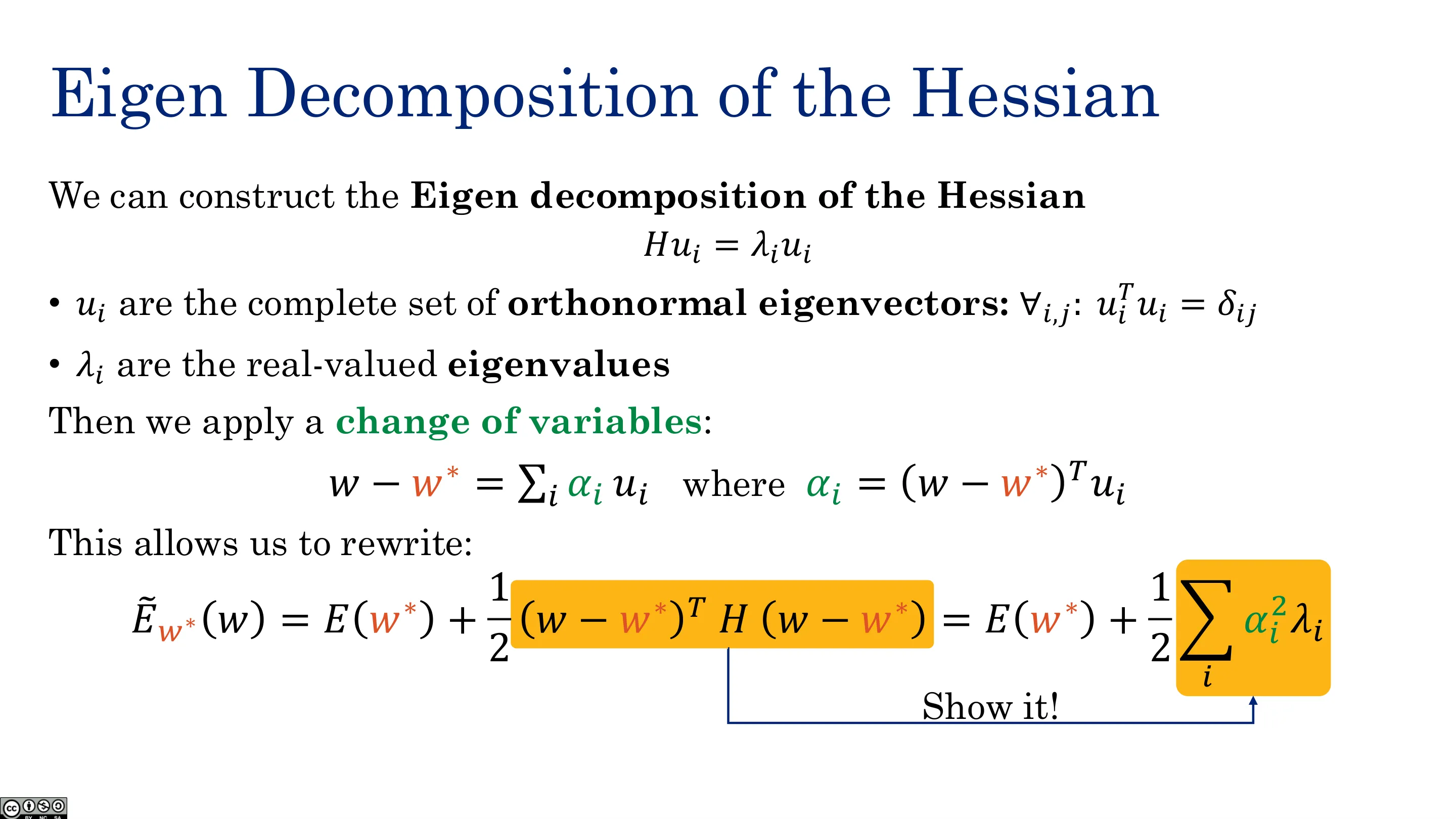 Eigen Decomposition of the Hessian

We can construct the Eigen decomposition of the Hessian

$Hu_i = \lambda_i u_i$

• $u_i$ are the complete set of orthonormal eigenvectors: $\forall_{i,j}: u_i^T u_i = \delta_{ij}$

• $\lambda_i$ are the real-valued eigenvalues

Then we apply a change of variables:

$w - w^* = \sum_i \alpha_i u_i$ where $\alpha_i = (w - w^*)^T u_i$

This allows us to rewrite:

$\tilde{E}_{w^*}(w) = E(w^*) + \frac{1}{2}(w - w^*)^T H (w - w^*) = E(w^*) + \frac{1}{2}\sum_i \alpha_i^2 \lambda_i$

Show it!